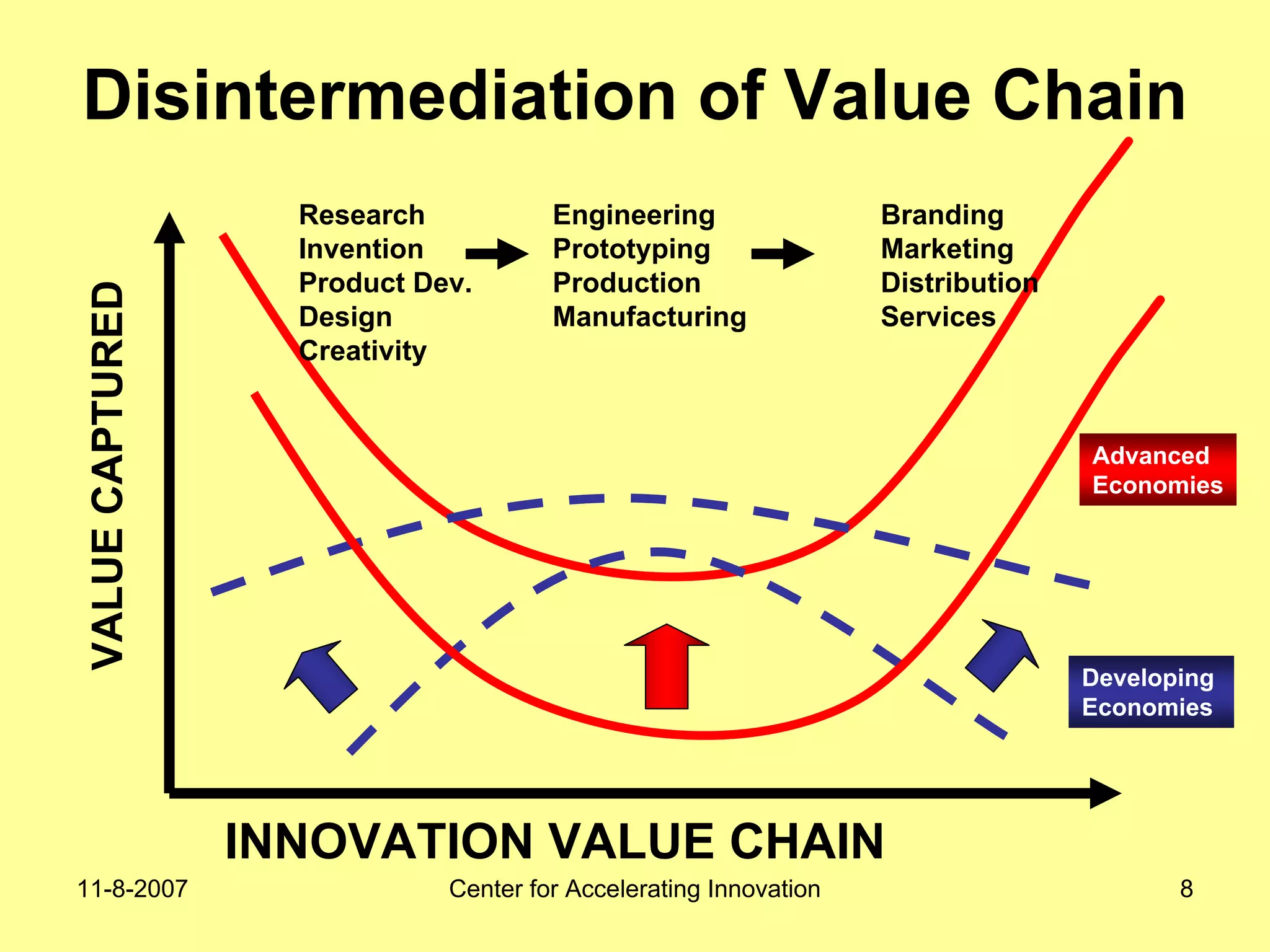 Disintermediation of Value Chain

VALUE CAPTURED

Research
Invention
Product Dev.
Design
Creativity

Engineering
Prototyping
Production
Manufacturing

Branding
Marketing
Distribution
Services

Advanced Economies

Developing Economies

INNOVATION VALUE CHAIN

11-8-2007

Center for Accelerating Innovation

8